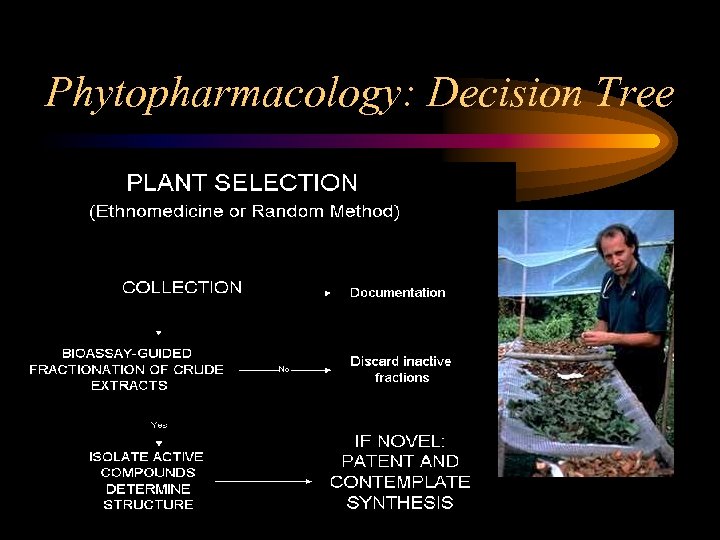 Phytopharmacology: Decision Tree

PLANT SELECTION
(Ethnomedicine or Random Method)

COLLECTION

Documentation

BIOASSAY-GUIDED FRACTIONATION OF CRUDE EXTRACTS

No

Discard inactive fractions

Yes

ISOLATE ACTIVE COMPOUNDS DETERMINE STRUCTURE

IF NOVEL: PATENT AND CONTEMPLATE SYNTHESIS